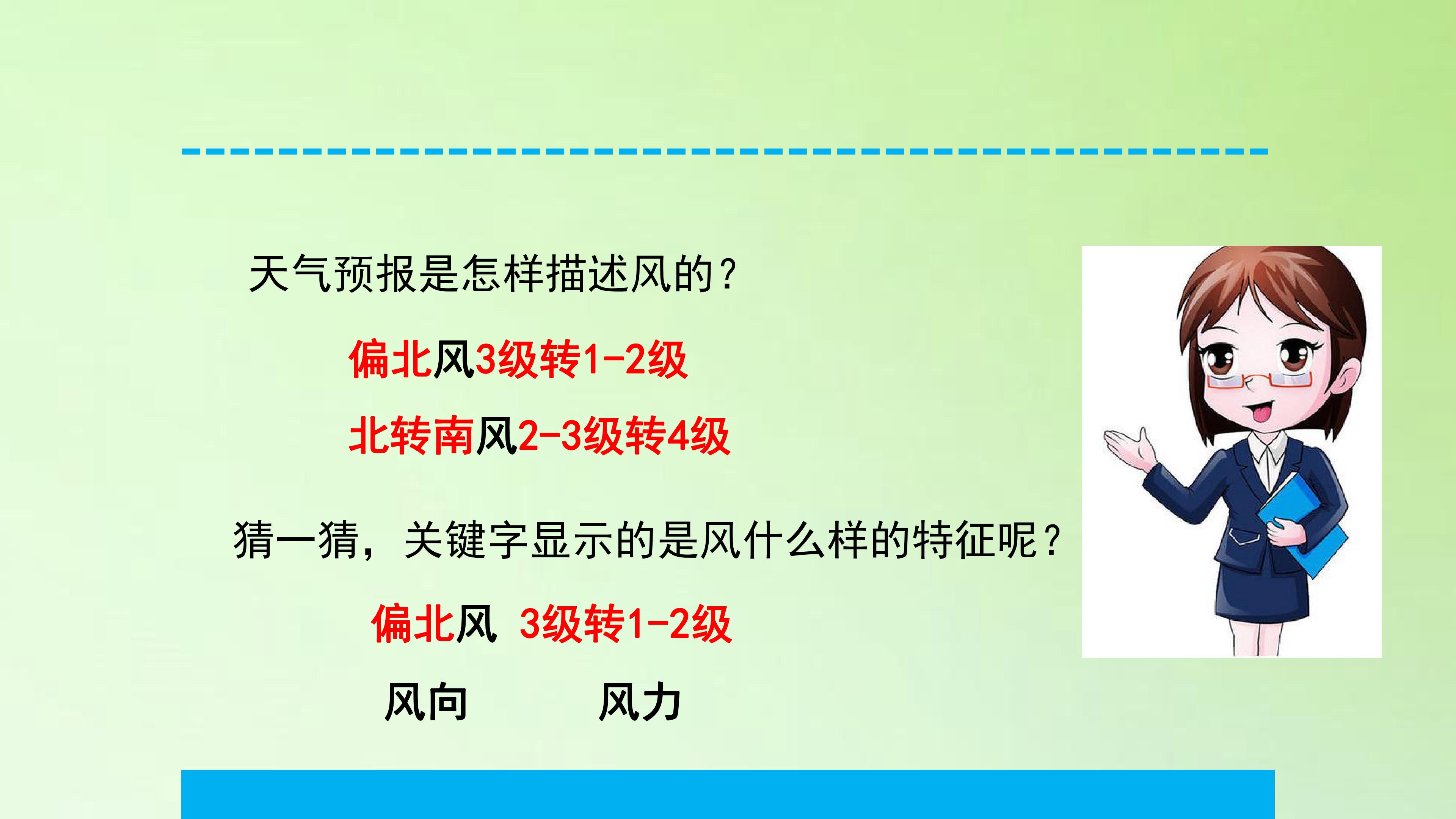 天气预报是怎样描述风的？

偏北风3级转1-2级

北转南风2-3级转4级

猜一猜，关键字显示的是风什么样的特征呢？

偏北风 3级转1-2级

风向 风力